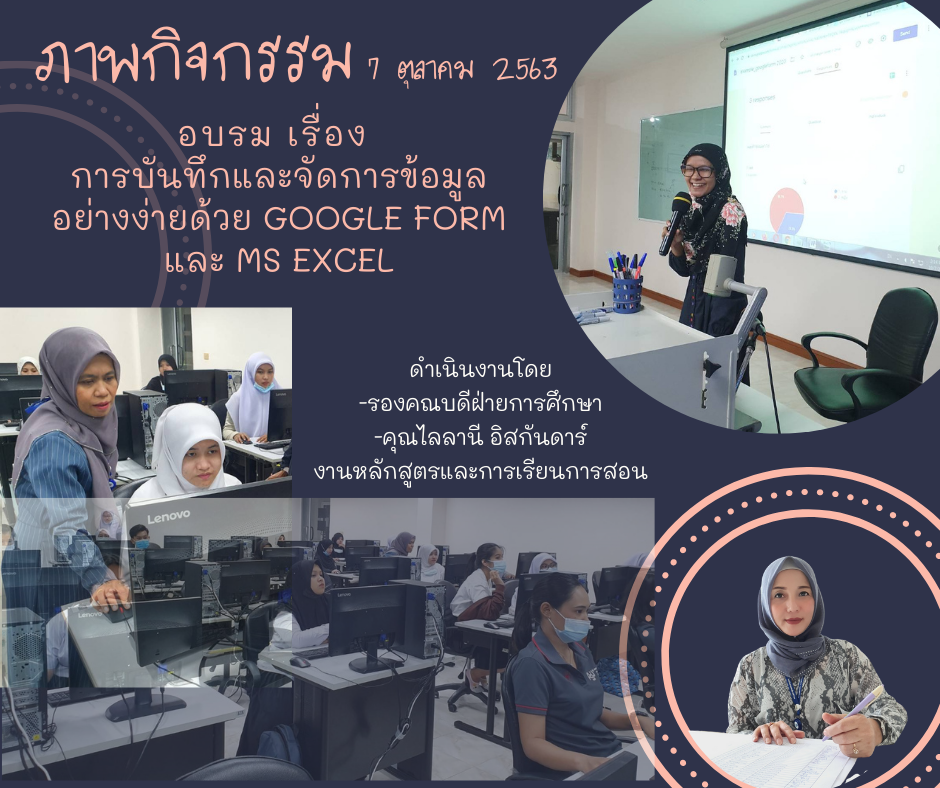 ภาพกิจกรรม 7 ตุลาคม 2563

อบรม เรื่อง
การบันทึกและจัดการข้อมูล
อย่างง่ายด้วย GOOGLE FORM
และ MS EXCEL

ดำเนินงานโดย
-รองคณบดีฝ่ายการศึกษา
-คุณไลลานี อิสกันดาร์
งานหลักสูตรและการเรียนการสอน

Lenovo